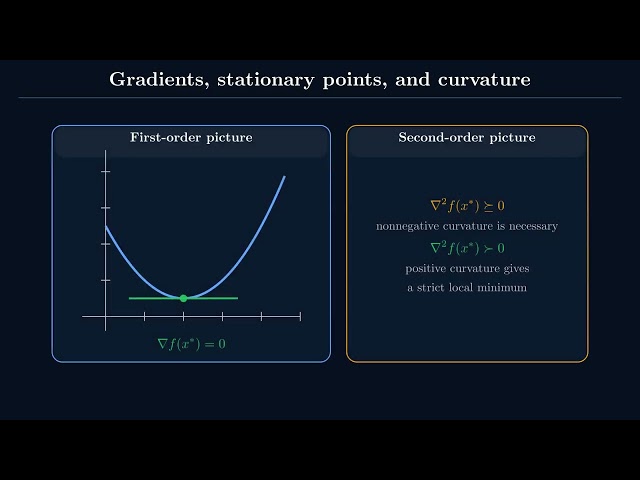 Gradients, stationary points, and curvature

First-order picture

$\nabla f(x^*) = 0$

Second-order picture

$\nabla^2 f(x^*) \succeq 0$

nonnegative curvature is necessary

$\nabla^2 f(x^*) \succ 0$

positive curvature gives a strict local minimum